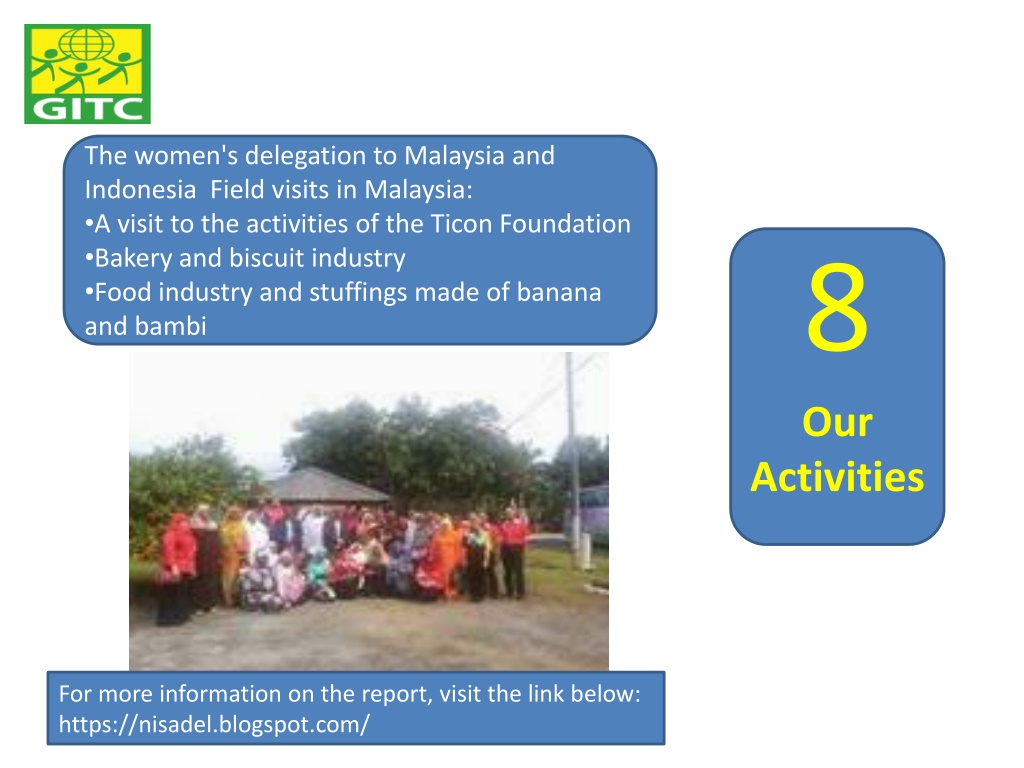 GITC

The women's delegation to Malaysia and Indonesia Field visits in Malaysia:
•A visit to the activities of the Ticon Foundation
•Bakery and biscuit industry
•Food industry and stuffings made of banana and bambi

8

Our Activities

For more information on the report, visit the link below: https://nisadel.blogspot.com/